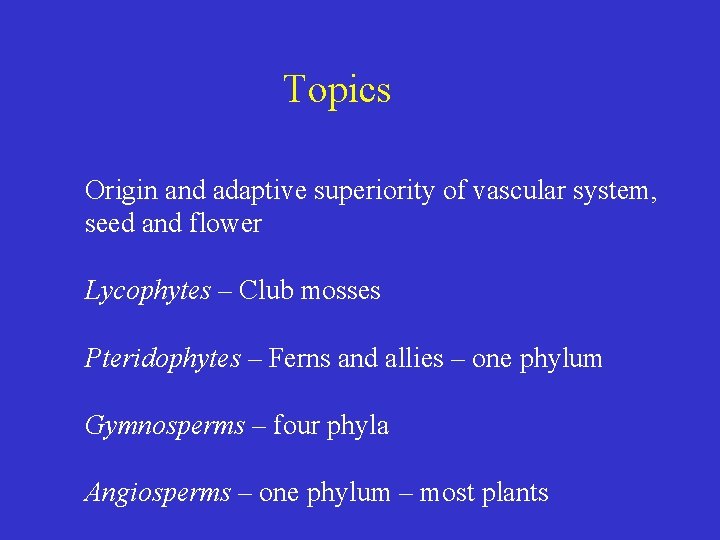 Topics

Origin and adaptive superiority of vascular system, seed and flower

Lycophytes – Club mosses

Pteridophytes – Ferns and allies – one phylum

Gymnosperms – four phyla

Angiosperms – one phylum – most plants